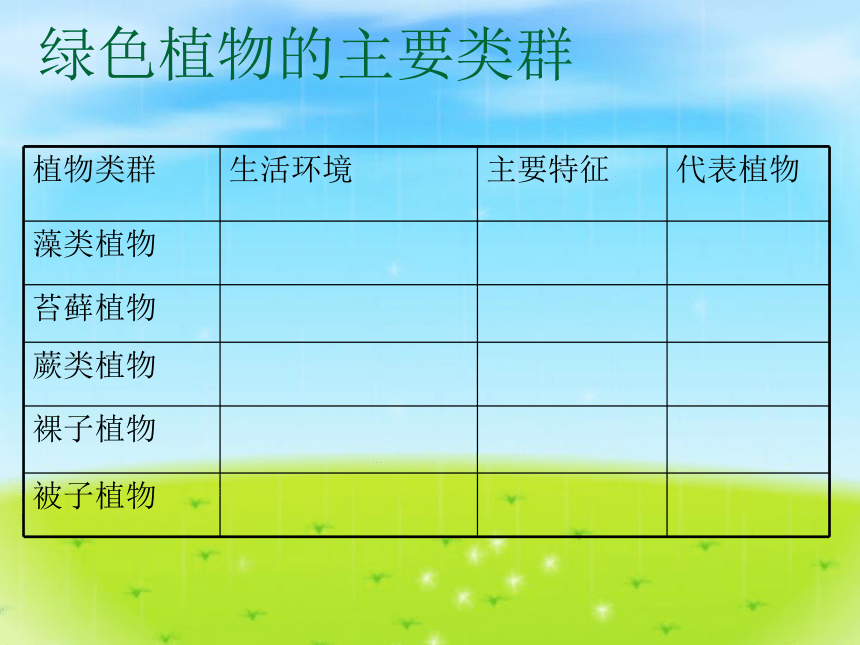 绿色植物的主要类群

| 植物类群 | 生活环境 | 主要特征 | 代表植物 |
|---|---|---|---|
| 藻类植物 | | | |
| 苔藓植物 | | | |
| 蕨类植物 | | | |
| 裸子植物 | | | |
| 被子植物 | | | |